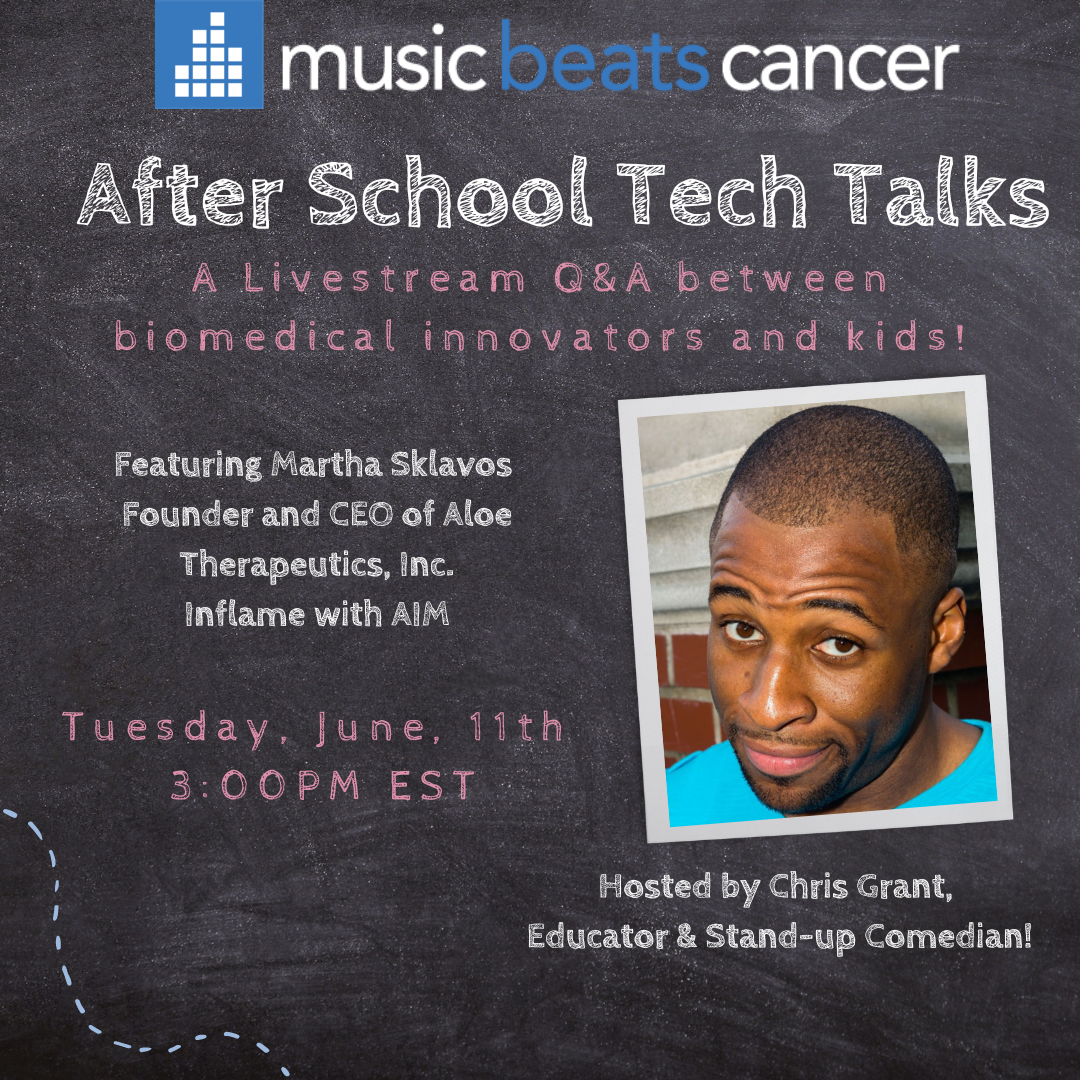 music beats cancer

After School Tech Talks

A Livestream Q&A between biomedical innovators and kids!

Featuring Martha Sklavos
Founder and CEO of Aloe Therapeutics, Inc.
Inflame with AIM

Tuesday, June, 11th
3:00PM EST

Hosted by Chris Grant,
Educator & Stand-up Comedian!